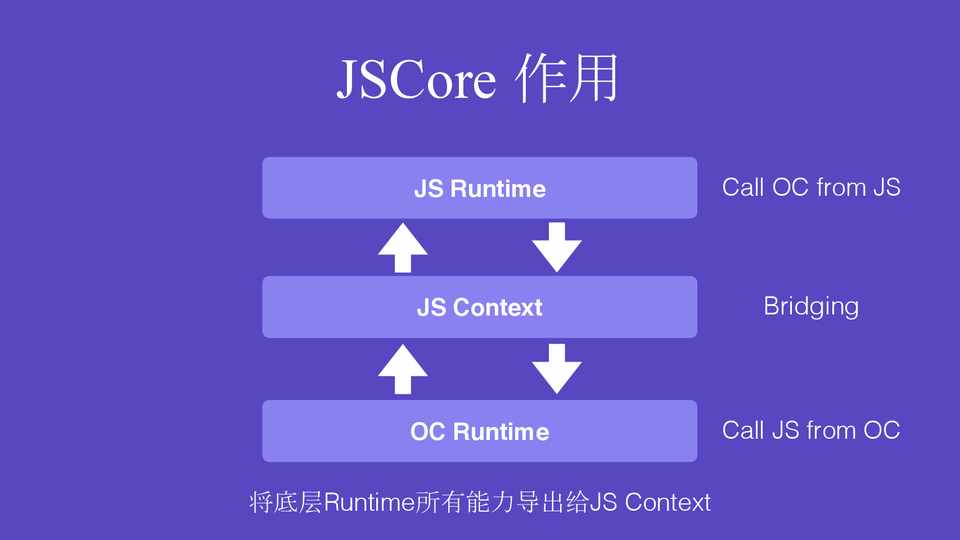 JSCore 作用

JS Runtime

Call OC from JS

JS Context

Bridging

OC Runtime

Call JS from OC

将底层Runtime所有能力导出给JS Context